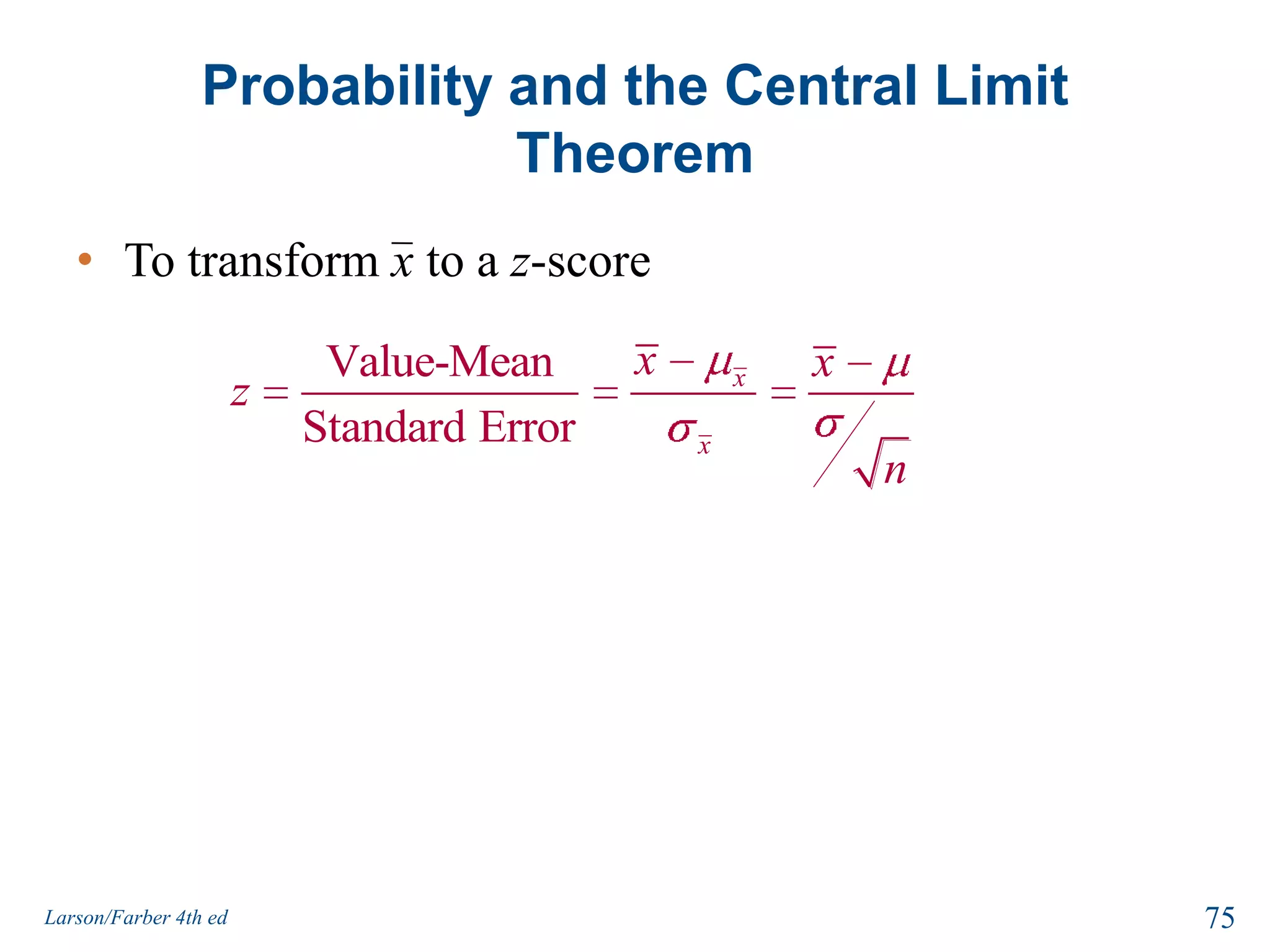 Probability and the Central Limit Theorem

• To transform $\bar{x}$ to a $z$-score

$z = \frac{\text{Value-Mean}}{\text{Standard Error}} = \frac{\bar{x} - \mu_{\bar{x}}}{\sigma_{\bar{x}}} = \frac{\bar{x} - \mu}{\sigma / \sqrt{n}}$

Larson/Farber 4th ed

75